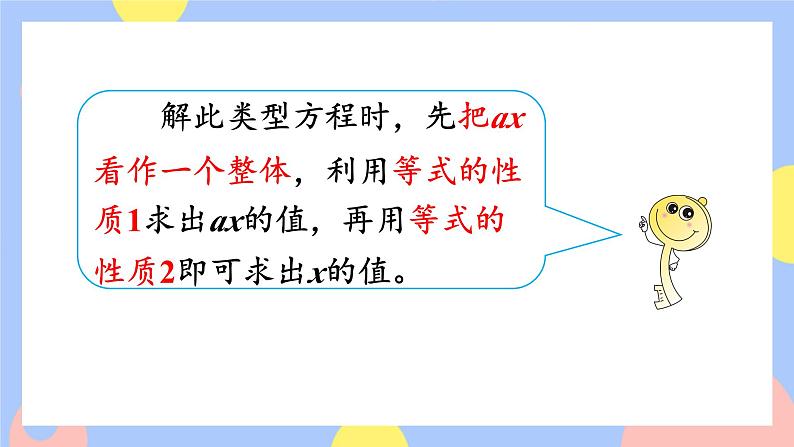 解此类型方程时，先把$ax$看作一个整体，利用等式的性质1求出$ax$的值，再用等式的性质2即可求出$x$的值。